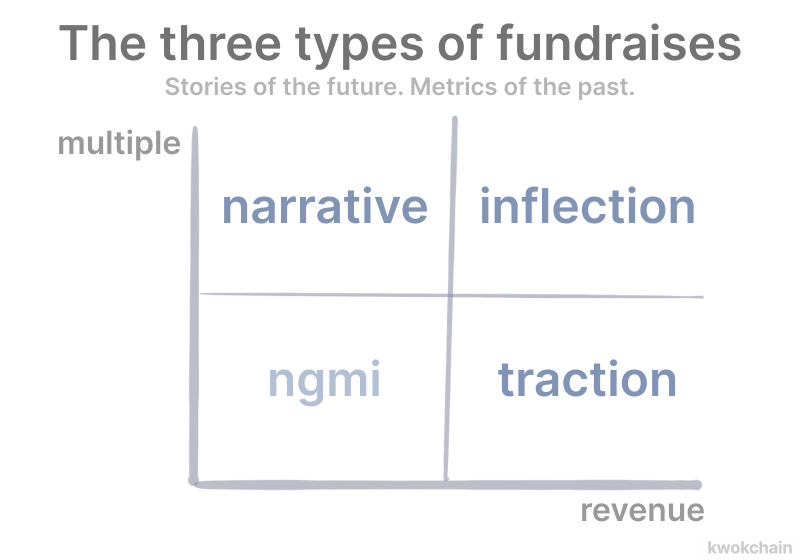 The three types of fundraises

Stories of the future. Metrics of the past.

multiple

narrative

inflection

ngmi

traction

revenue

kwokchain